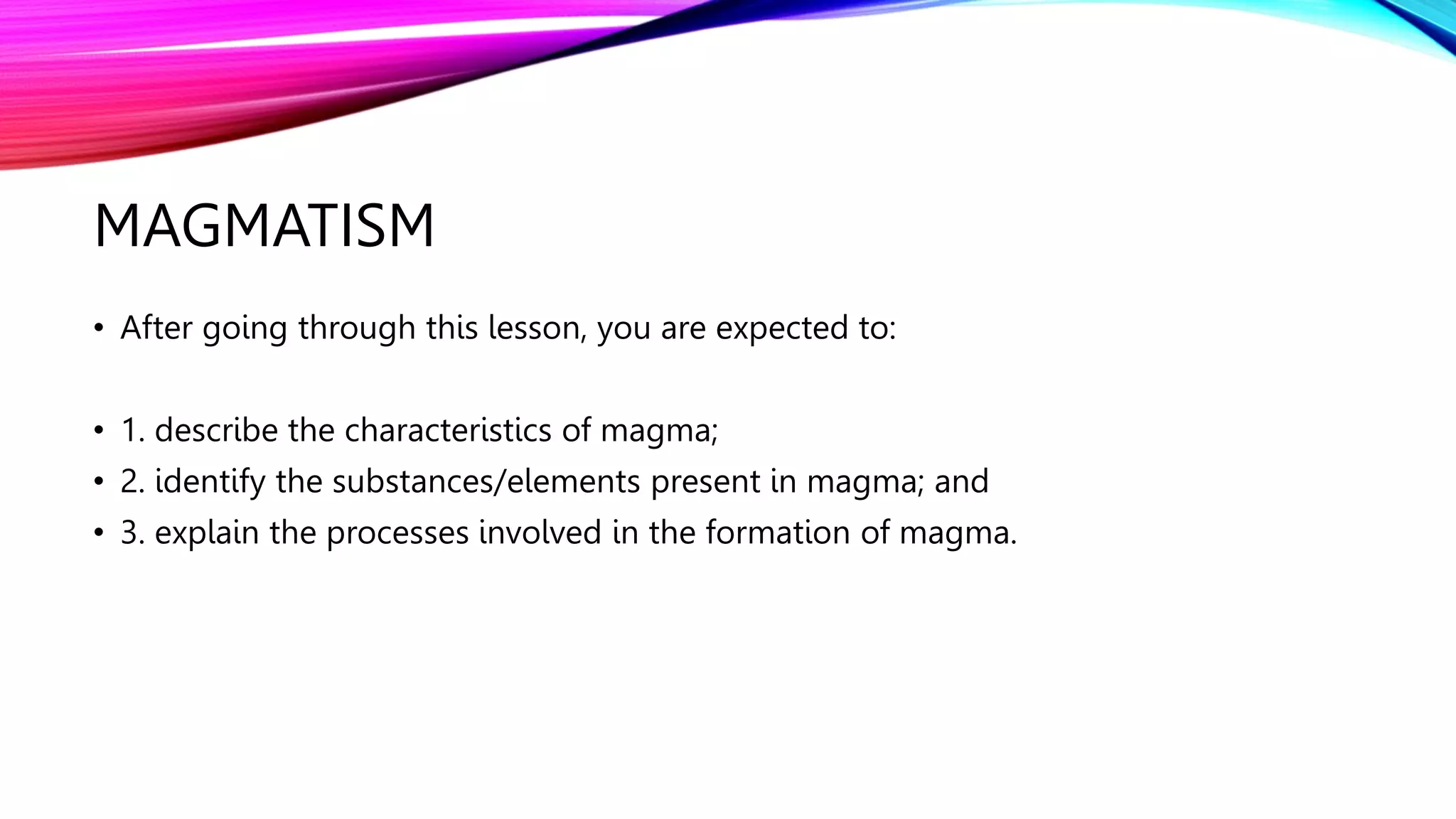 MAGMATISM

• After going through this lesson, you are expected to:

• 1. describe the characteristics of magma;
• 2. identify the substances/elements present in magma; and
• 3. explain the processes involved in the formation of magma.